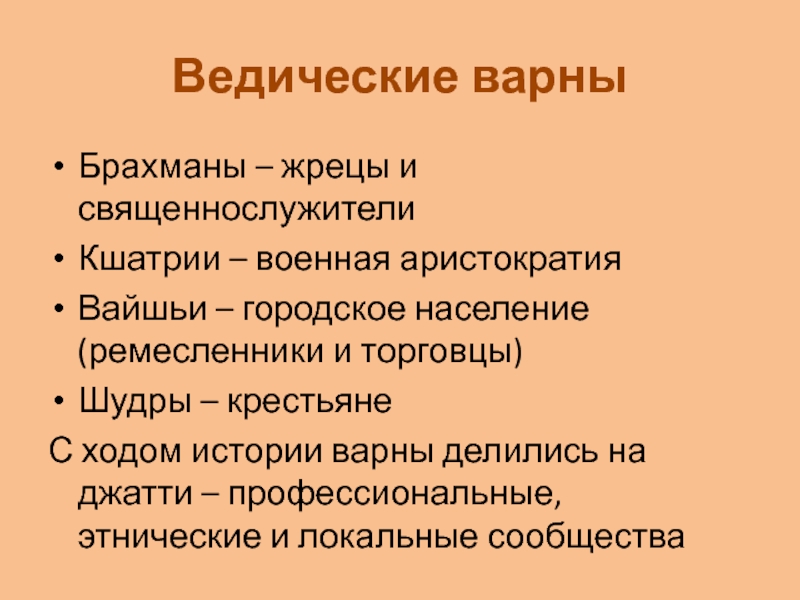 Ведические варны

• Брахманы – жрецы и священнослужители
• Кшатрии – военная аристократия
• Вайшьи – городское население (ремесленники и торговцы)
• Шудры – крестьяне

С ходом истории варны делились на джатти – профессиональные, этнические и локальные сообщества